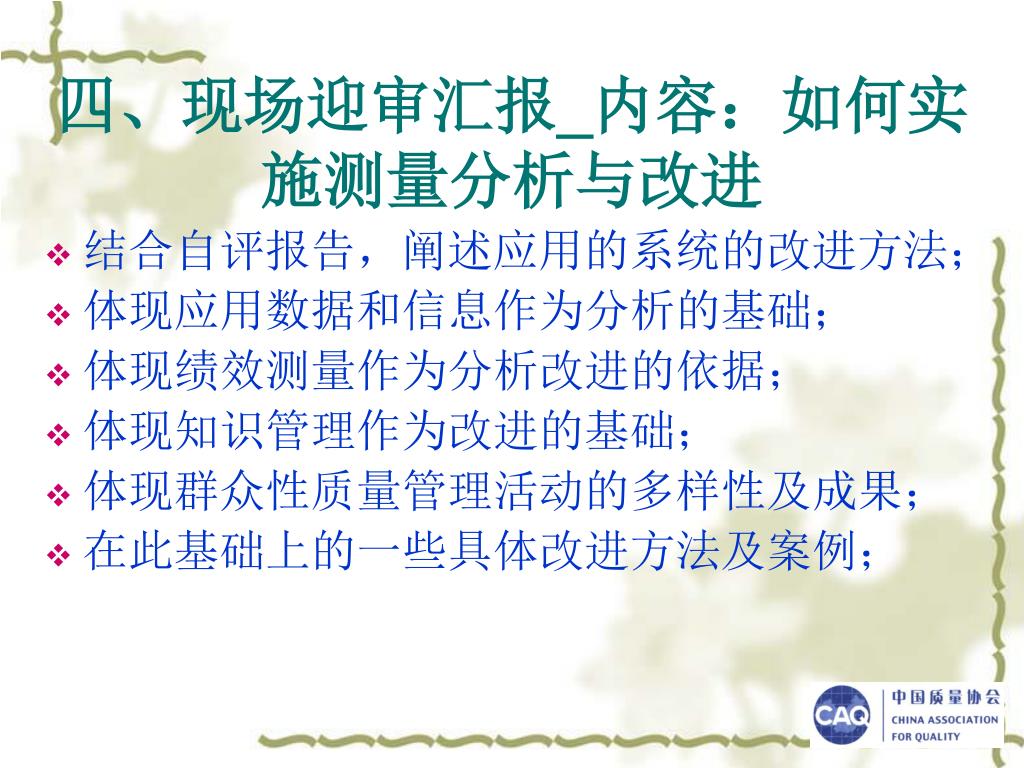 四、现场迎审汇报_内容：如何实施测量分析与改进

❖ 结合自评报告，阐述应用的系统的改进方法；
❖ 体现应用数据和信息作为分析的基础；
❖ 体现绩效测量作为分析改进的依据；
❖ 体现知识管理作为改进的基础；
❖ 体现群众性质量管理活动的多样性及成果；
❖ 在此基础上的一些具体改进方法及案例；

CAQ 中国质量协会 CHINA ASSOCIATION FOR QUALITY